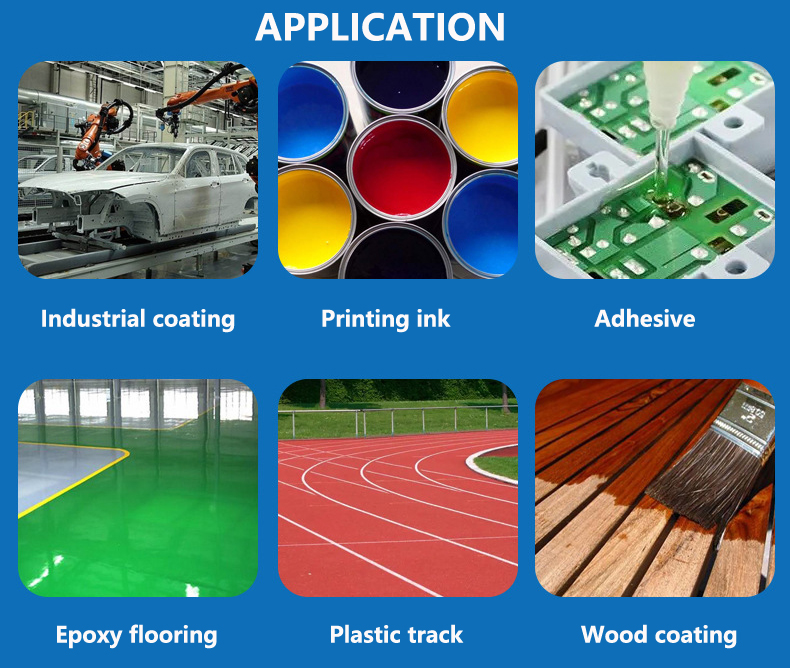 APPLICATION

Industrial coating

Printing ink

Adhesive

Epoxy flooring

Plastic track

Wood coating